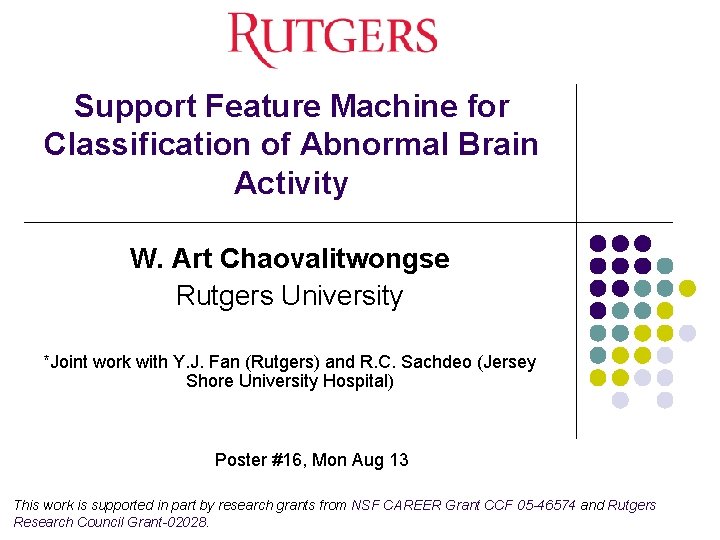 RUTGERS

Support Feature Machine for Classification of Abnormal Brain Activity

W. Art Chaovalitwongse
Rutgers University

*Joint work with Y.J. Fan (Rutgers) and R.C. Sachdeo (Jersey Shore University Hospital)

Poster #16, Mon Aug 13

This work is supported in part by research grants from NSF CAREER Grant CCF 05-46574 and Rutgers Research Council Grant-02028.